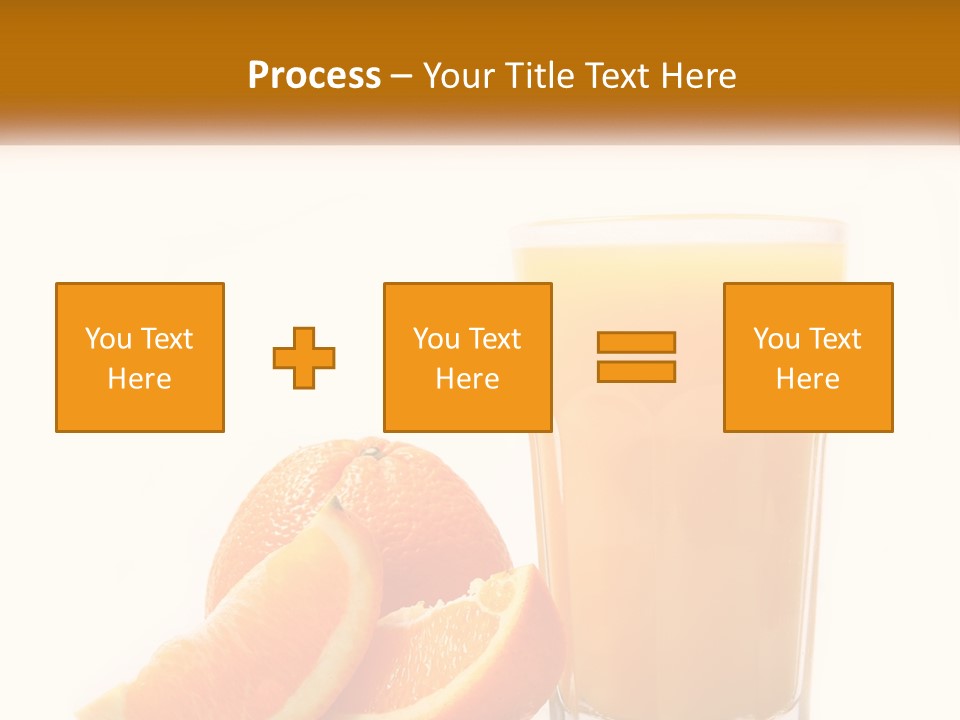 Process – Your Title Text Here

You Text Here

You Text Here

You Text Here